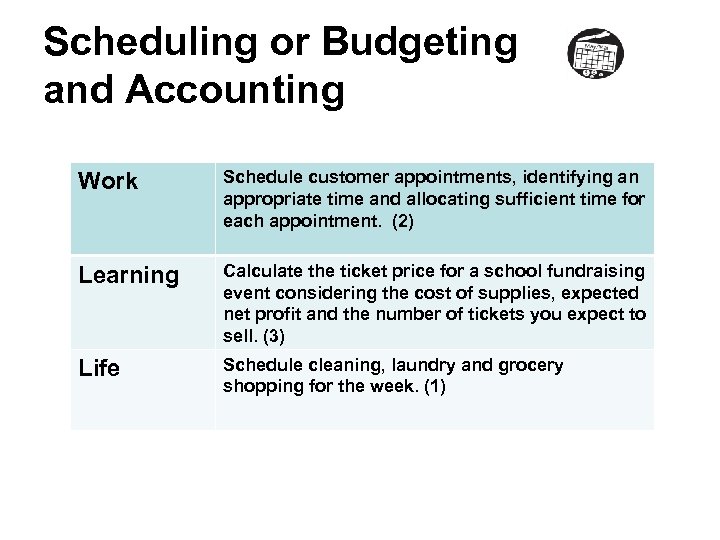 Scheduling or Budgeting and Accounting

| Work | Schedule customer appointments, identifying an appropriate time and allocating sufficient time for each appointment. (2) |
|---|---|
| Learning | Calculate the ticket price for a school fundraising event considering the cost of supplies, expected net profit and the number of tickets you expect to sell. (3) |
| Life | Schedule cleaning, laundry and grocery shopping for the week. (1) |